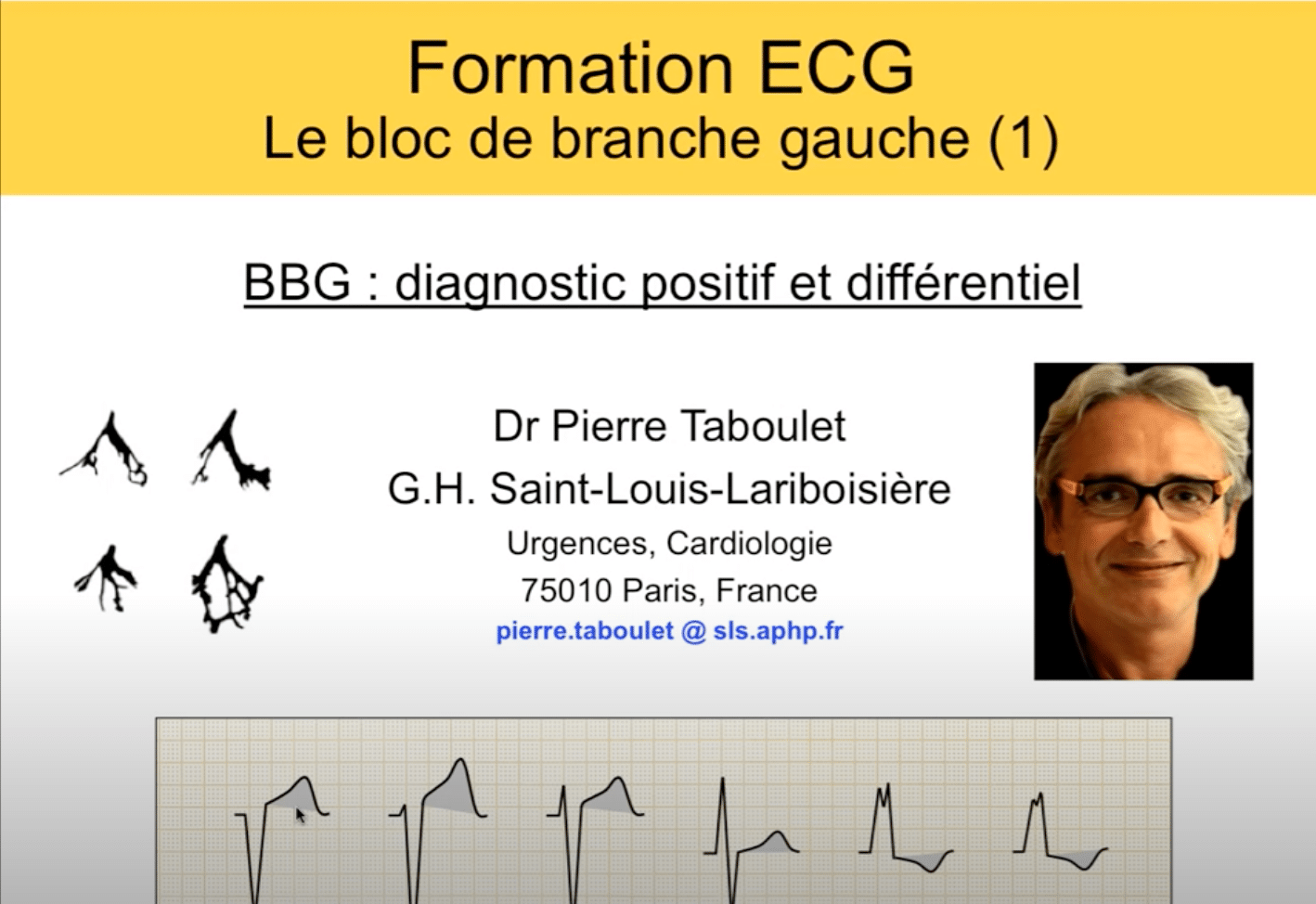 Formation ECG
Le bloc de branche gauche (1)

BBG : diagnostic positif et différentiel

Dr Pierre Taboulet
G.H. Saint-Louis-Lariboisière
Urgences, Cardiologie
75010 Paris, France
pierre.taboulet @ sls.aphp.fr